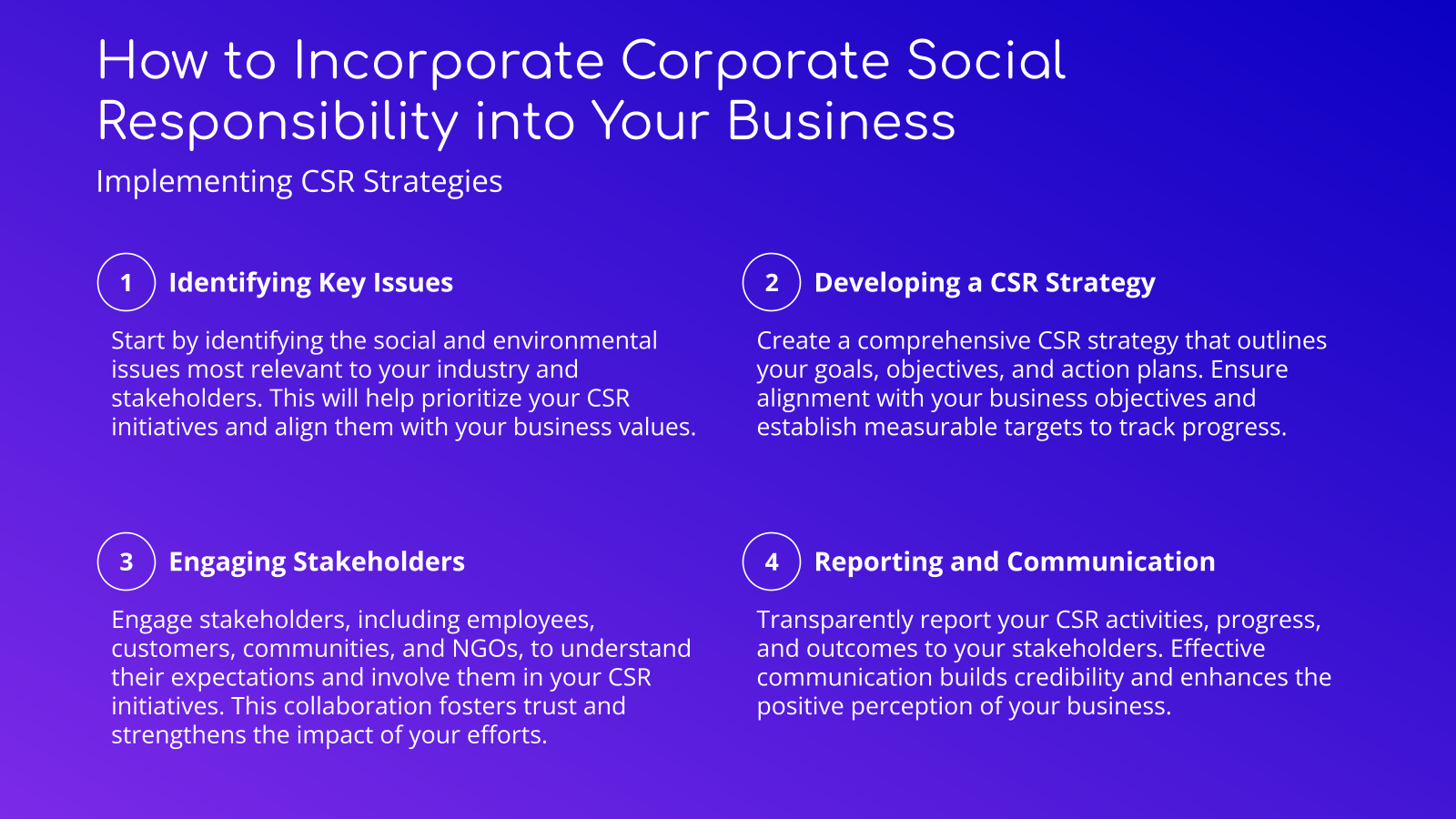 How to Incorporate Corporate Social Responsibility into Your Business

Implementing CSR Strategies

1 Identifying Key Issues

Start by identifying the social and environmental issues most relevant to your industry and stakeholders. This will help prioritize your CSR initiatives and align them with your business values.

2 Developing a CSR Strategy

Create a comprehensive CSR strategy that outlines your goals, objectives, and action plans. Ensure alignment with your business objectives and establish measurable targets to track progress.

3 Engaging Stakeholders

Engage stakeholders, including employees, customers, communities, and NGOs, to understand their expectations and involve them in your CSR initiatives. This collaboration fosters trust and strengthens the impact of your efforts.

4 Reporting and Communication

Transparently report your CSR activities, progress, and outcomes to your stakeholders. Effective communication builds credibility and enhances the positive perception of your business.